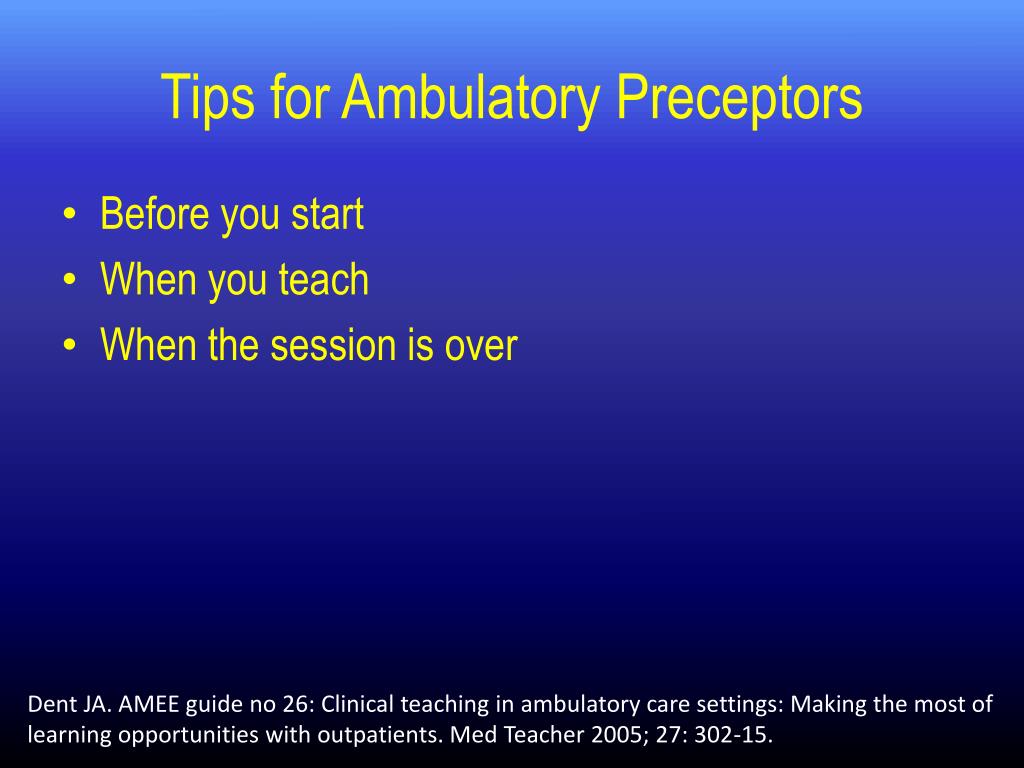 Tips for Ambulatory Preceptors

• Before you start
• When you teach
• When the session is over

Dent JA. AMEE guide no 26: Clinical teaching in ambulatory care settings: Making the most of learning opportunities with outpatients. Med Teacher 2005; 27: 302-15.